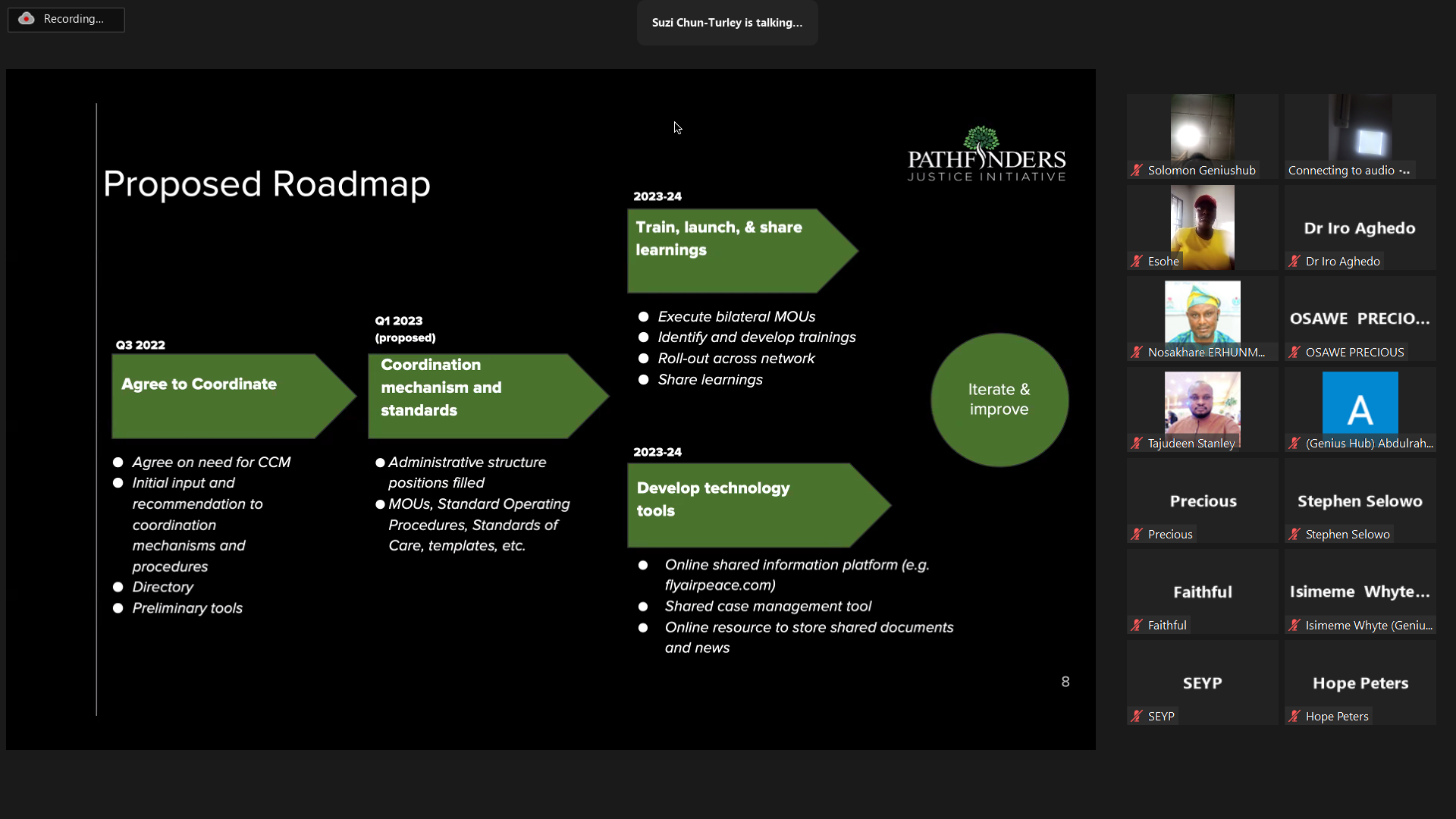 Recording...

Suzi Chun-Turley is talking...

PATHFINDERS
JUSTICE INITIATIVE

Proposed Roadmap

Q3 2022
Agree to Coordinate
- Agree on need for CCM
- Initial input and recommendation to coordination mechanisms and procedures
- Directory
- Preliminary tools

Q1 2023 (proposed)
Coordination mechanism and standards
- Administrative structure positions filled
- MOUs, Standard Operating Procedures, Standards of Care, templates, etc.

2023-24
Train, launch, & share learnings
- Execute bilateral MOUs
- Identify and develop trainings
- Roll-out across network
- Share learnings

2023-24
Develop technology tools
- Online shared information platform (e.g. flyairpeace.com)
- Shared case management tool
- Online resource to store shared documents and news

Iterate & improve

8

Solomon Geniushub
Connecting to audio ...
Esohe
Dr Iro Aghedo
Dr Iro Aghedo
Nosakhare ERHUNM...
OSAWE PRECIO...
OSAWE PRECIOUS
Tajudeen Stanley
A
(Genius Hub) Abdulrah...
Precious
Precious
Stephen Selowo
Stephen Selowo
Faithful
Faithful
Isimeme Whyte...
Isimeme Whyte (Geniu...
SEYP
SEYP
Hope Peters
Hope Peters